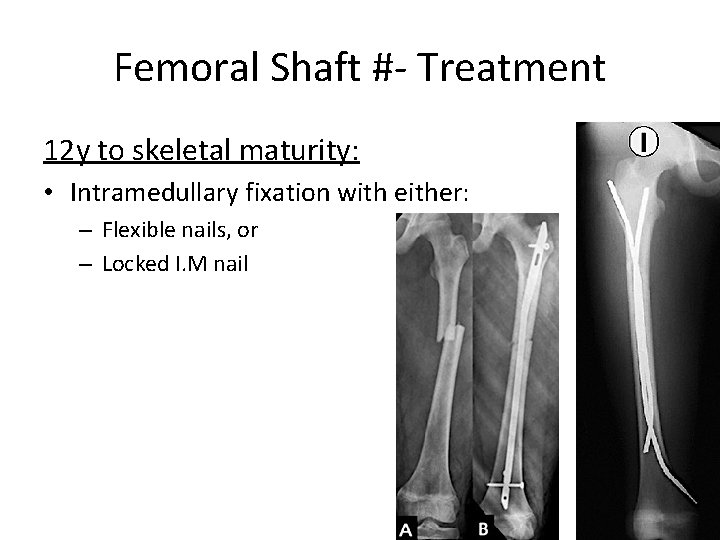 Femoral Shaft #- Treatment

12y to skeletal maturity:

• Intramedullary fixation with either:
– Flexible nails, or
– Locked I.M nail

A

B

I